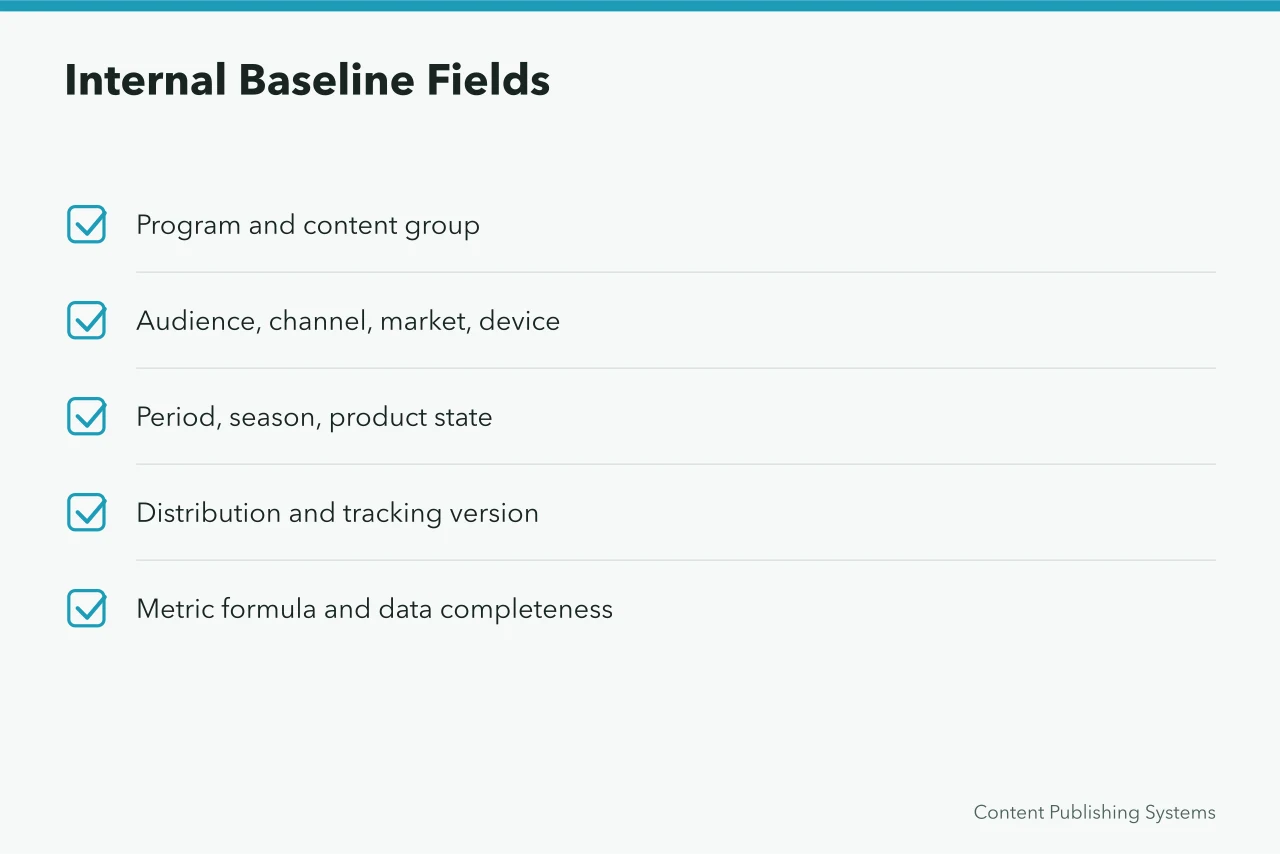 Internal Baseline Fields

Program and content group

Audience, channel, market, device

Period, season, product state

Distribution and tracking version

Metric formula and data completeness

Content Publishing Systems